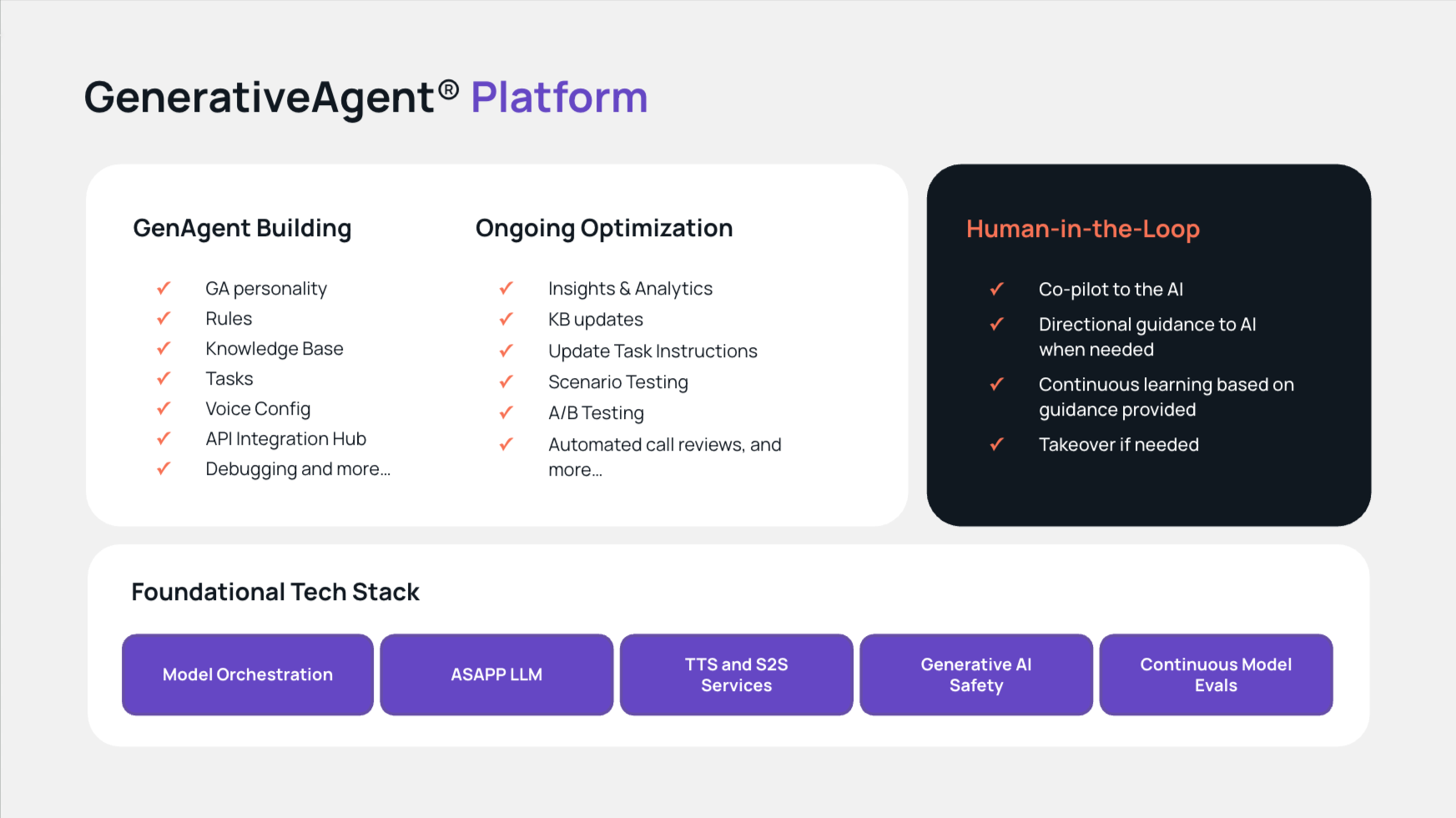 GenerativeAgent® Platform

GenAgent Building

✓ GA personality
✓ Rules
✓ Knowledge Base
✓ Tasks
✓ Voice Config
✓ API Integration Hub
✓ Debugging and more...

Ongoing Optimization

✓ Insights & Analytics
✓ KB updates
✓ Update Task Instructions
✓ Scenario Testing
✓ A/B Testing
✓ Automated call reviews, and more...

Human-in-the-Loop

✓ Co-pilot to the AI
✓ Directional guidance to AI when needed
✓ Continuous learning based on guidance provided
✓ Takeover if needed

Foundational Tech Stack

Model Orchestration

ASAPP LLM

TTS and S2S Services

Generative AI Safety

Continuous Model Evals